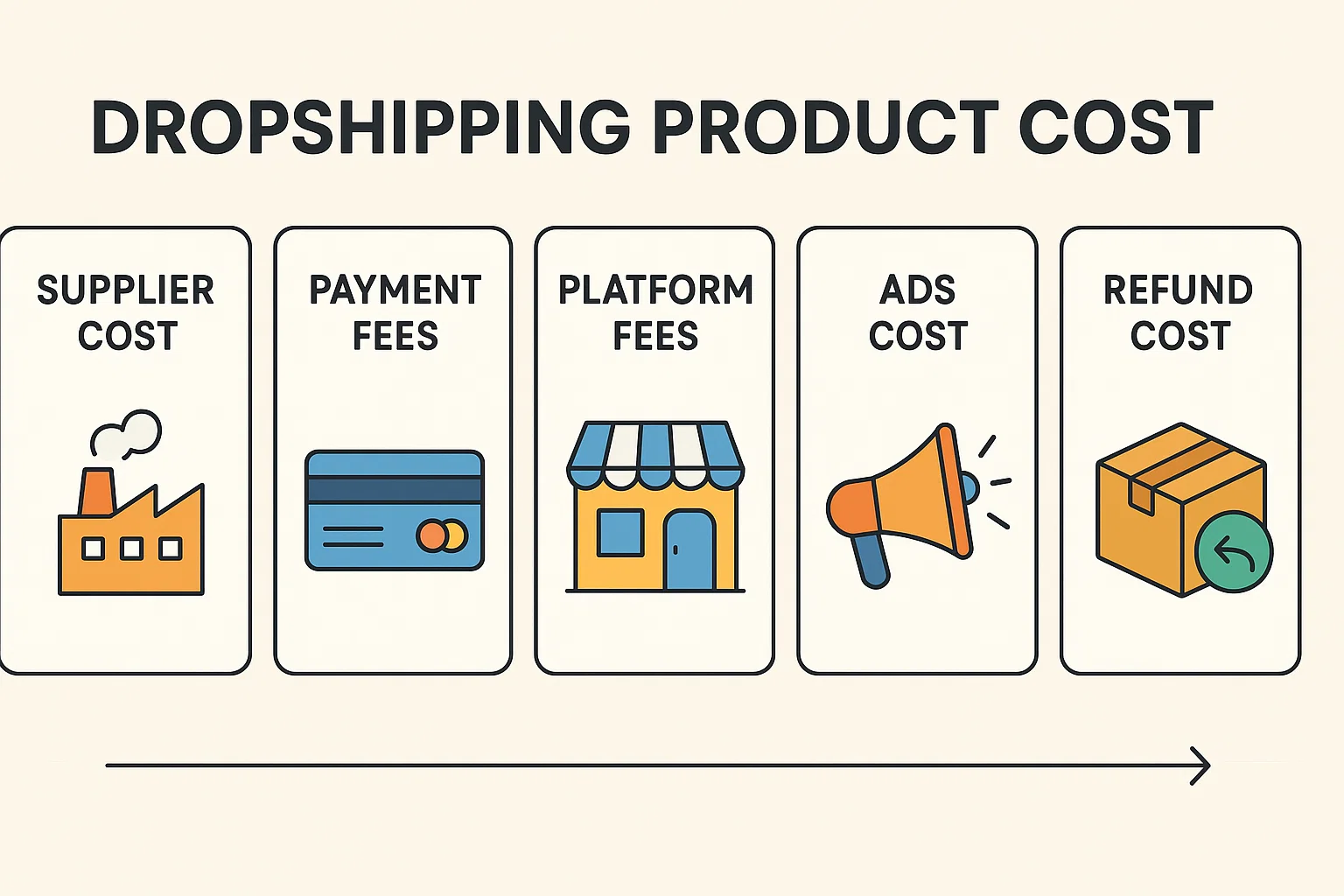 DROPSHIPPING PRODUCT COST

SUPPLIER COST

PAYMENT FEES

PLATFORM FEES

ADS COST

REFUND COST